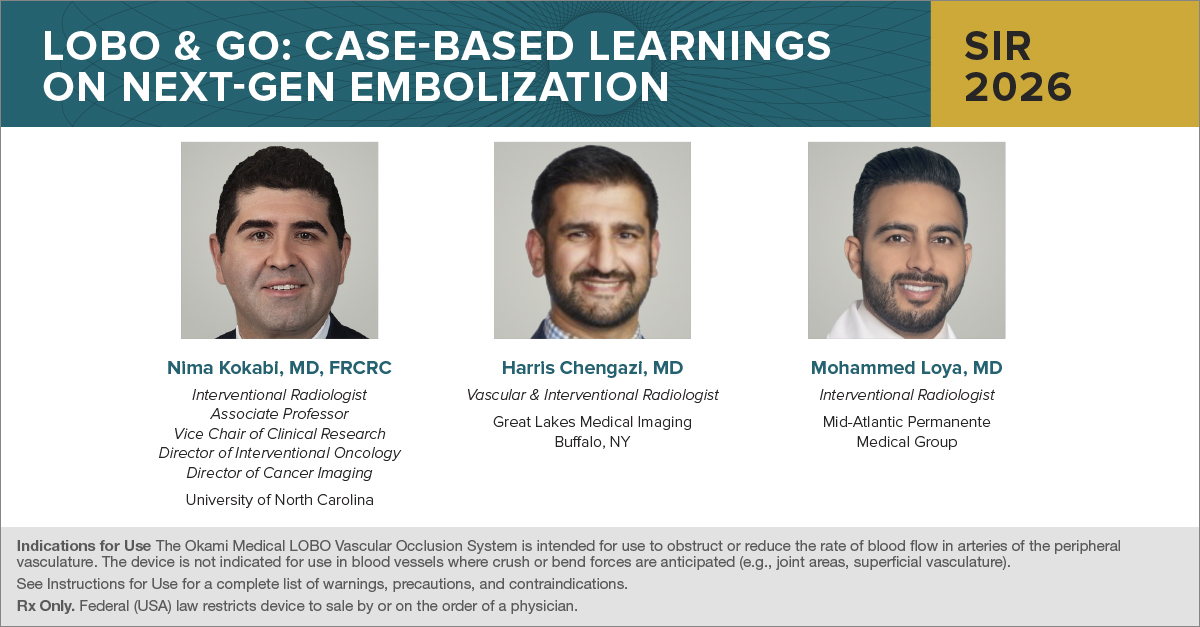 LOBO & GO: CASE-BASED LEARNINGS ON NEXT-GEN EMBOLIZATION

SIR 2026

Nima Kokabi, MD, FRCRC
Interventional Radiologist
Associate Professor
Vice Chair of Clinical Research
Director of Interventional Oncology
Director of Cancer Imaging
University of North Carolina

Harris Chengazi, MD
Vascular & Interventional Radiologist
Great Lakes Medical Imaging
Buffalo, NY

Mohammed Loya, MD
Interventional Radiologist
Mid-Atlantic Permanente Medical Group

Indications for Use The Okami Medical LOBO Vascular Occlusion System is intended for use to obstruct or reduce the rate of blood flow in arteries of the peripheral vasculature. The device is not indicated for use in blood vessels where crush or bend forces are anticipated (e.g., joint areas, superficial vasculature).

See Instructions for Use for a complete list of warnings, precautions, and contraindications.

Rx Only. Federal (USA) law restricts device to sale by or on the order of a physician.